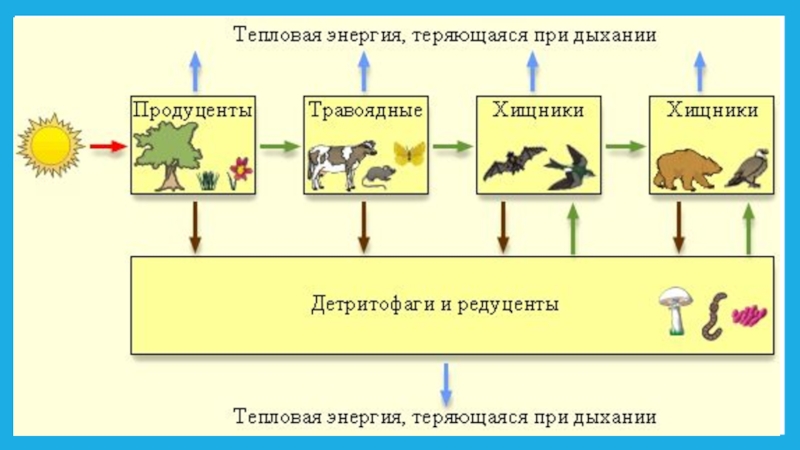 Тепловая энергия, теряющаяся при дыхании

Продуценты

Травоядные

Хищники

Хищники

Детритофаги и редуценты

Тепловая энергия, теряющаяся при дыхании